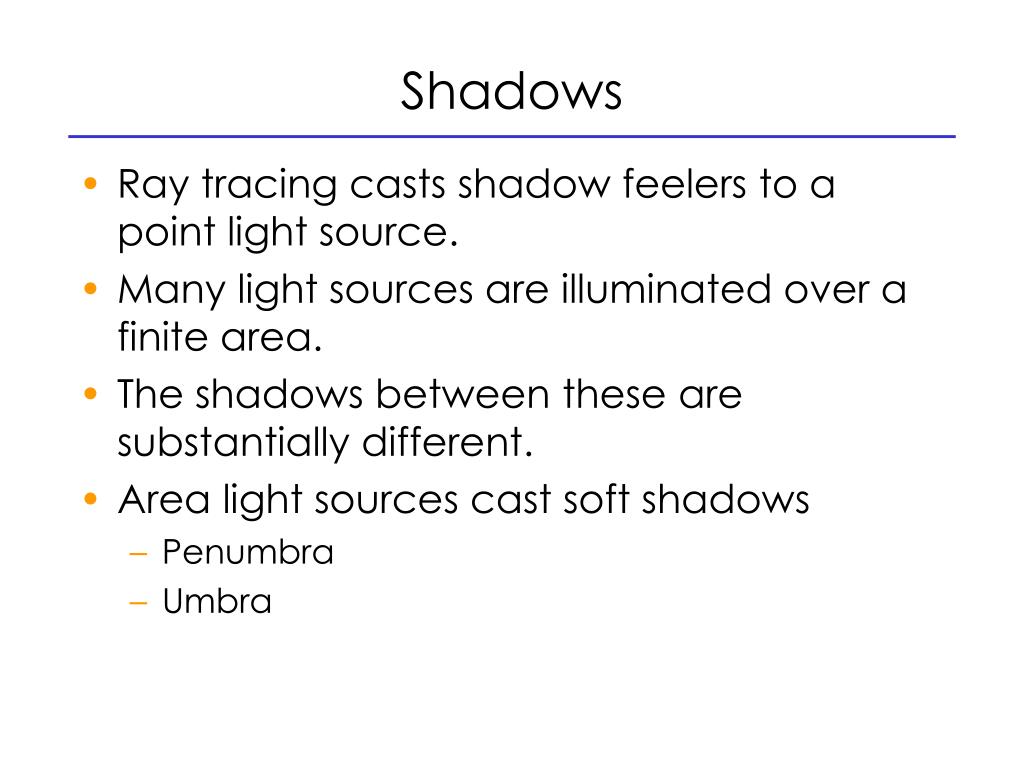 Shadows

• Ray tracing casts shadow feelers to a point light source.
• Many light sources are illuminated over a finite area.
• The shadows between these are substantially different.
• Area light sources cast soft shadows
  – Penumbra
  – Umbra